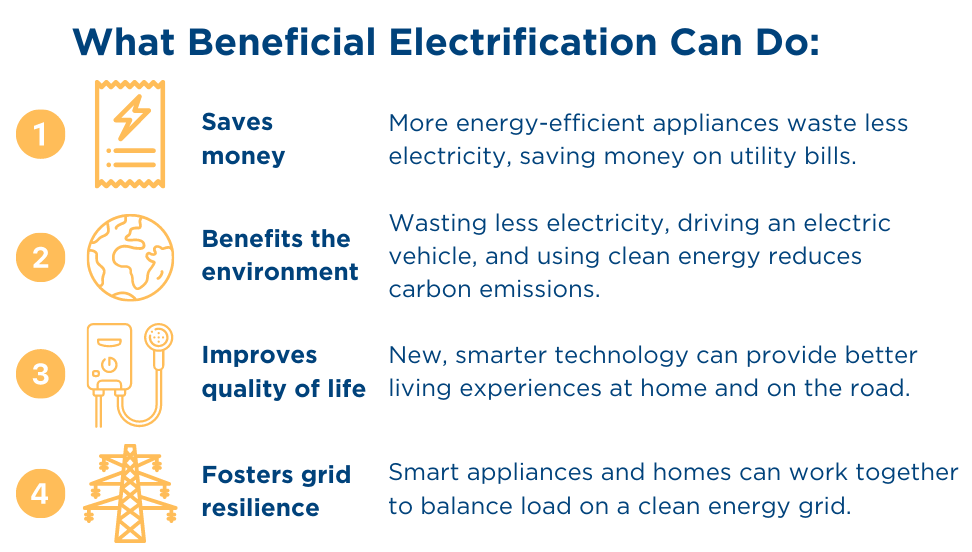 What Beneficial Electrification Can Do:

1

Saves money

More energy-efficient appliances waste less electricity, saving money on utility bills.

2

Benefits the environment

Wasting less electricity, driving an electric vehicle, and using clean energy reduces carbon emissions.

3

Improves quality of life

New, smarter technology can provide better living experiences at home and on the road.

4

Fosters grid resilience

Smart appliances and homes can work together to balance load on a clean energy grid.